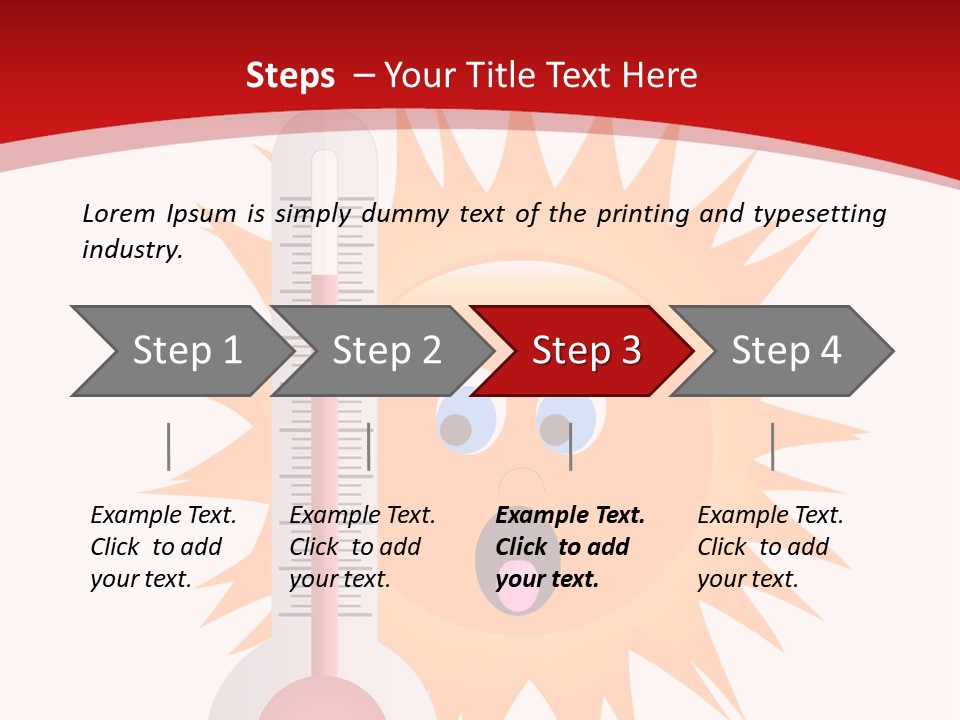 Steps – Your Title Text Here

Lorem Ipsum is simply dummy text of the printing and typesetting industry.

Step 1

Step 2

Step 3

Step 4

Example Text. Click to add your text.

Example Text. Click to add your text.

Example Text. Click to add your text.

Example Text. Click to add your text.